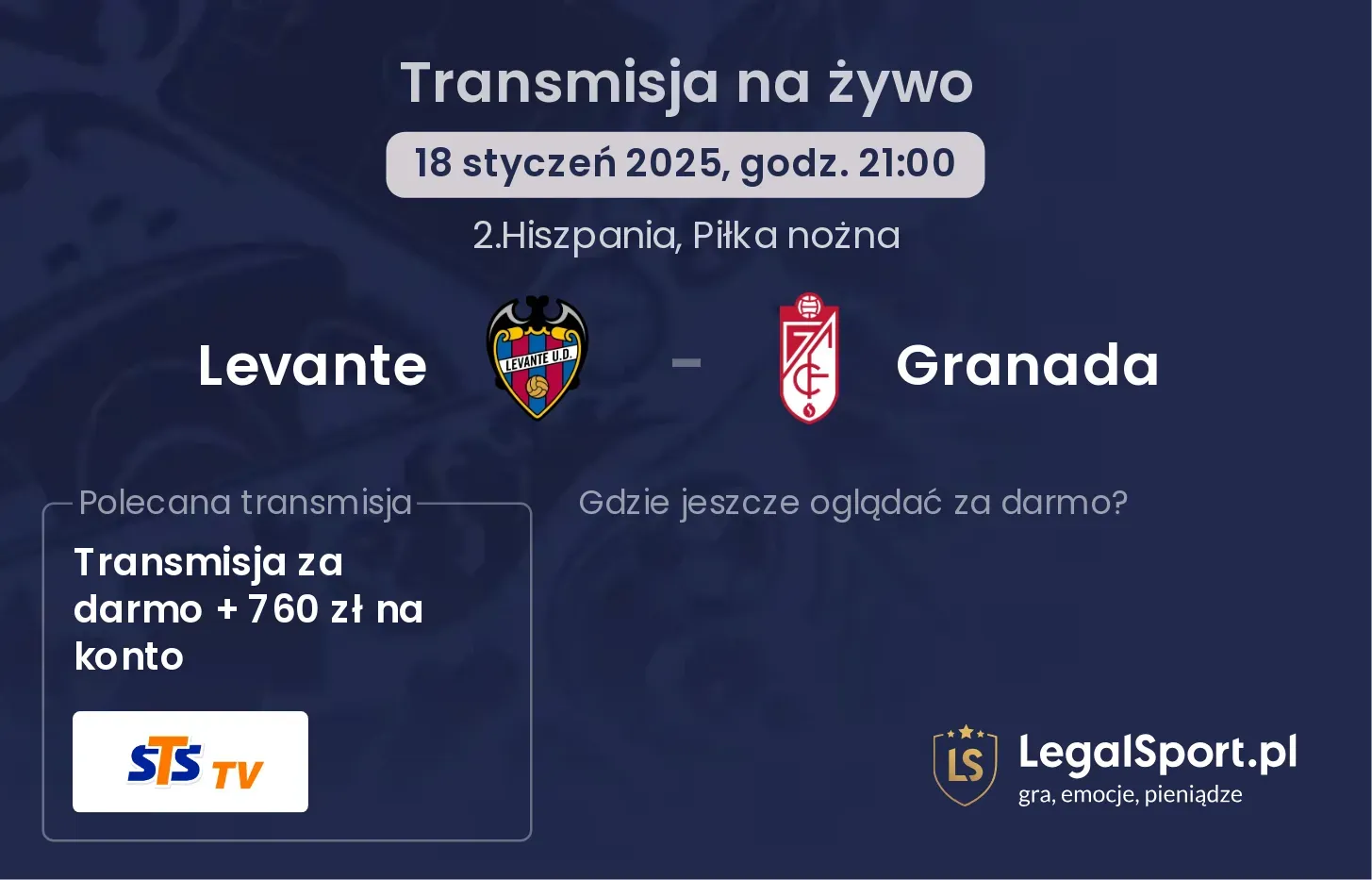 Transmisja na żywo

18 styczeń 2025, godz. 21:00

2.Hiszpania, Piłka nożna

Levante

LEVANTE U.D.

-

Granada

Polecana transmisja

Transmisja za darmo + 760 zł na konto

STS TV

Gdzie jeszcze oglądać za darmo?

LS

LegalSport.pl
gra, emocje, pieniądze